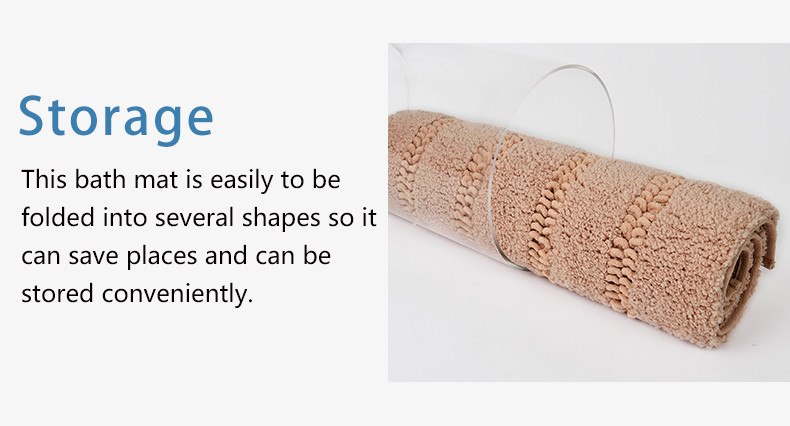 Storage

This bath mat is easily to be folded into several shapes so it can save places and can be stored conveniently.